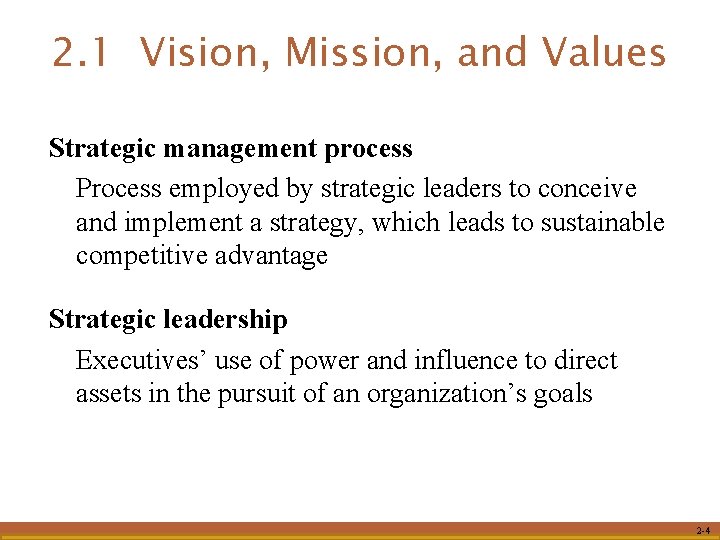 2.1 Vision, Mission, and Values

Strategic management process

Process employed by strategic leaders to conceive and implement a strategy, which leads to sustainable competitive advantage

Strategic leadership

Executives' use of power and influence to direct assets in the pursuit of an organization's goals

2-4